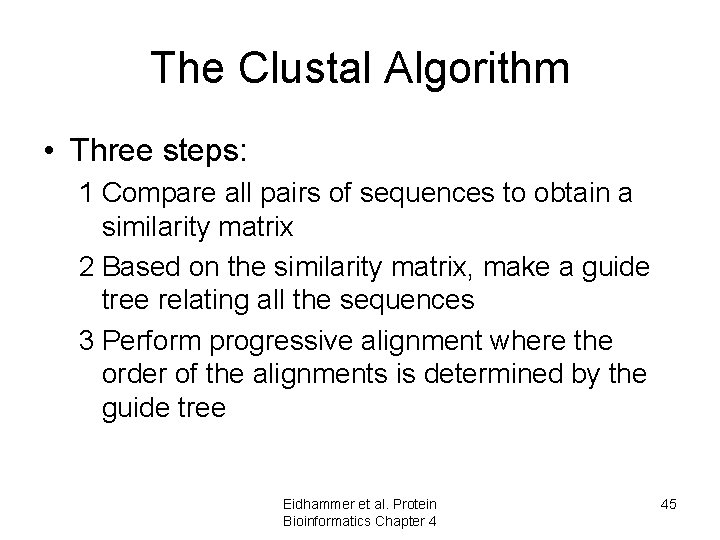 The Clustal Algorithm

• Three steps:

1 Compare all pairs of sequences to obtain a similarity matrix

2 Based on the similarity matrix, make a guide tree relating all the sequences

3 Perform progressive alignment where the order of the alignments is determined by the guide tree

Eidhammer et al. Protein Bioinformatics Chapter 4

45